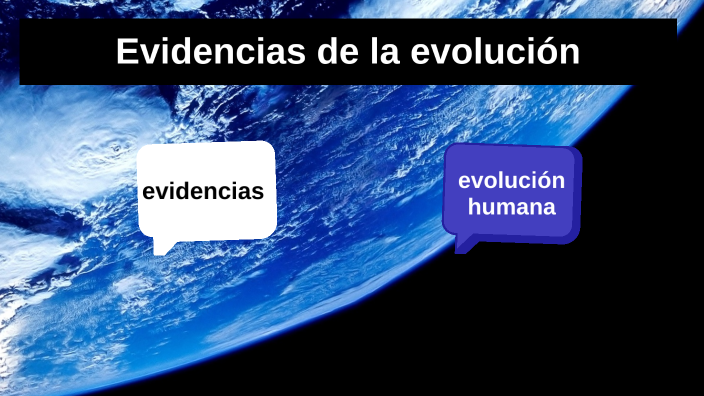 Evidencias de la evolución

evidencias

evolución humana